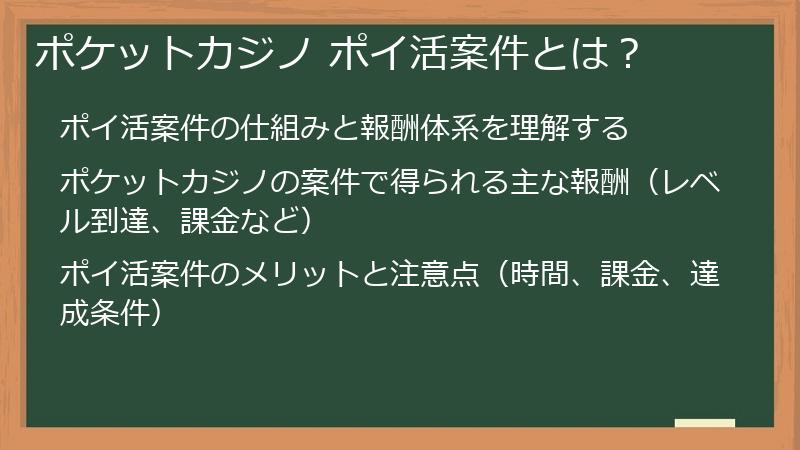 ポケットカジノ ポイ活案件とは？

ポイ活案件の仕組みと報酬体系を理解する

ポケットカジノの案件で得られる主な報酬（レベル到達、課金など）

ポイ活案件のメリットと注意点（時間、課金、達成条件）